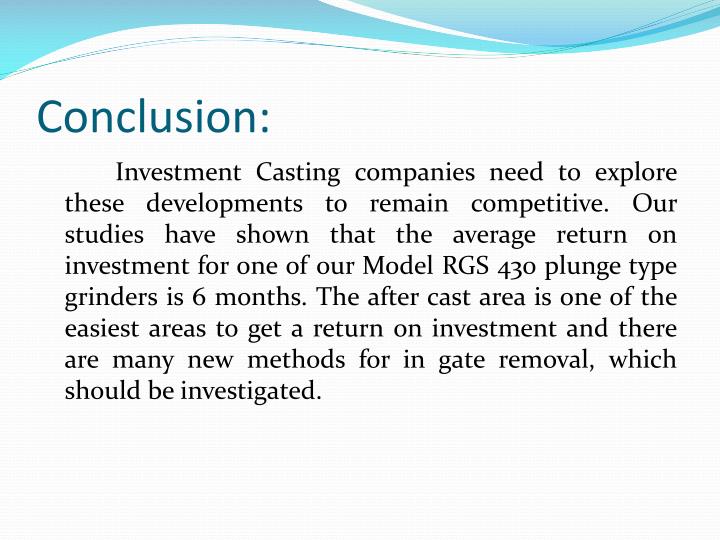 Conclusion:

Investment Casting companies need to explore these developments to remain competitive. Our studies have shown that the average return on investment for one of our Model RGS 430 plunge type grinders is 6 months. The after cast area is one of the easiest areas to get a return on investment and there are many new methods for in gate removal, which should be investigated.